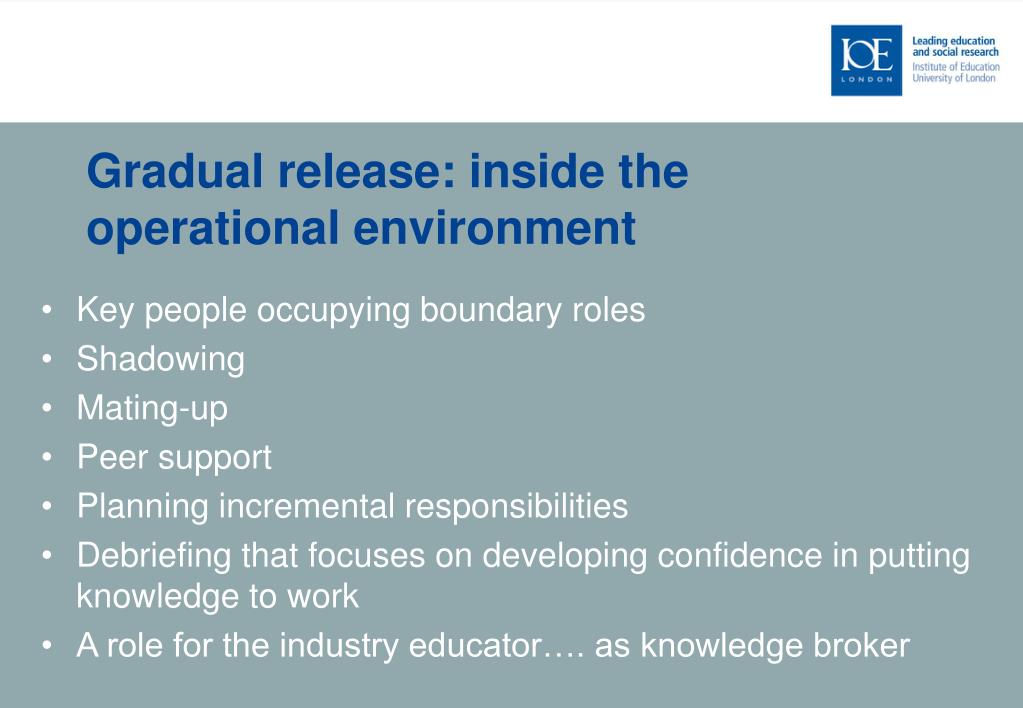 IOE LONDON

Leading education and social research
Institute of Education
University of London

Gradual release: inside the operational environment

• Key people occupying boundary roles
• Shadowing
• Mating-up
• Peer support
• Planning incremental responsibilities
• Debriefing that focuses on developing confidence in putting knowledge to work
• A role for the industry educator…. as knowledge broker